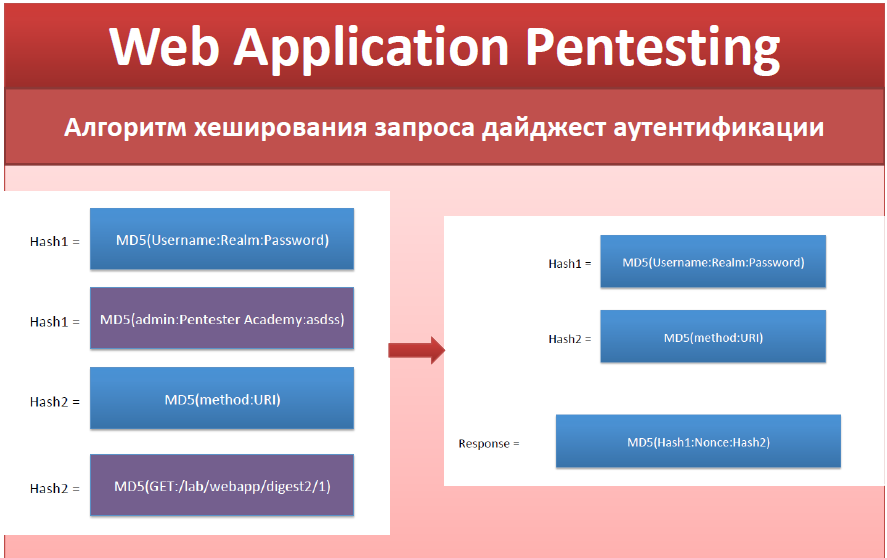 Web Application Pentesting

Алгоритм хеширования запроса дайджест аутентификации

Hash1 = MD5(Username:Realm:Password)

Hash1 = MD5(admin:Pentester Academy:asdss)

Hash2 = MD5(method:URI)

Hash2 = MD5(GET:/lab/webapp/digest2/1)

Hash1 = MD5(Username:Realm:Password)

Hash2 = MD5(method:URI)

Response = MD5(Hash1:Nonce:Hash2)